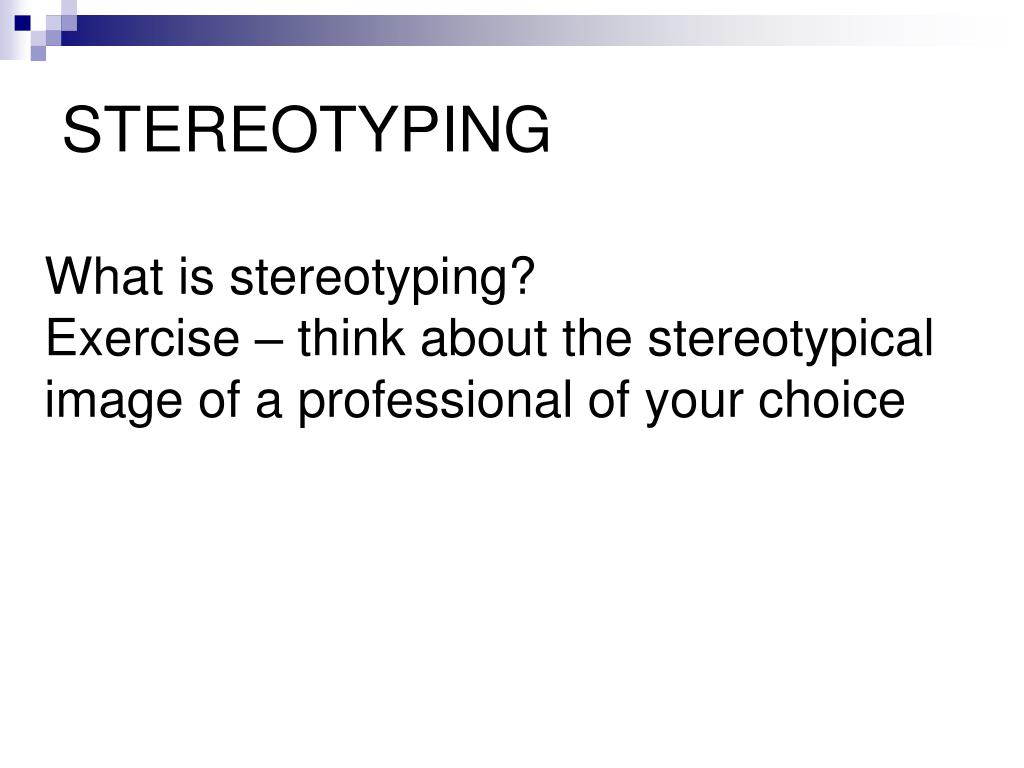 STEREOTYPING

What is stereotyping?
Exercise – think about the stereotypical image of a professional of your choice